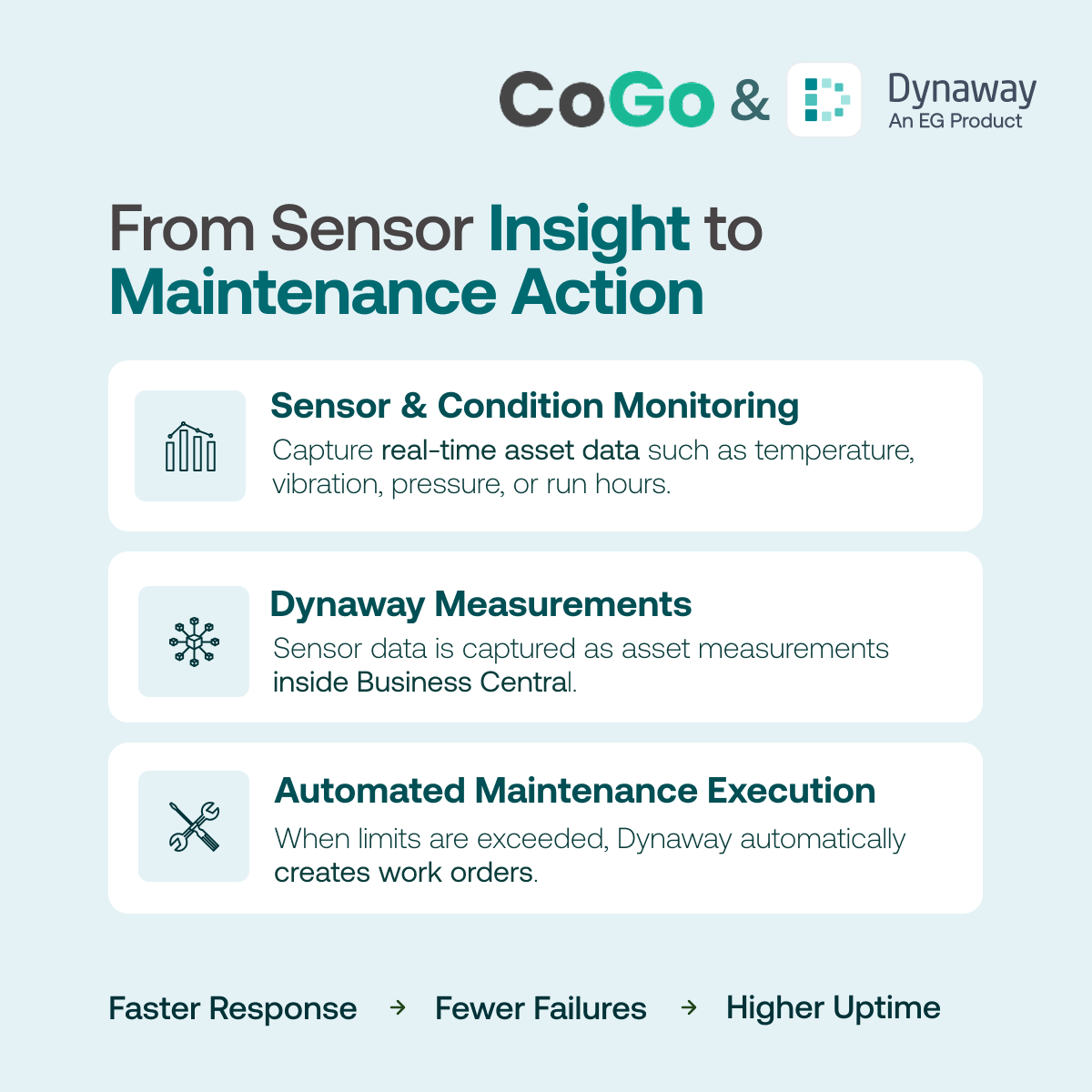 CoGo & Dynaway An EG Product

From Sensor Insight to Maintenance Action

Sensor & Condition Monitoring
Capture real-time asset data such as temperature, vibration, pressure, or run hours.

Dynaway Measurements
Sensor data is captured as asset measurements inside Business Central.

Automated Maintenance Execution
When limits are exceeded, Dynaway automatically creates work orders.

Faster Response → Fewer Failures → Higher Uptime